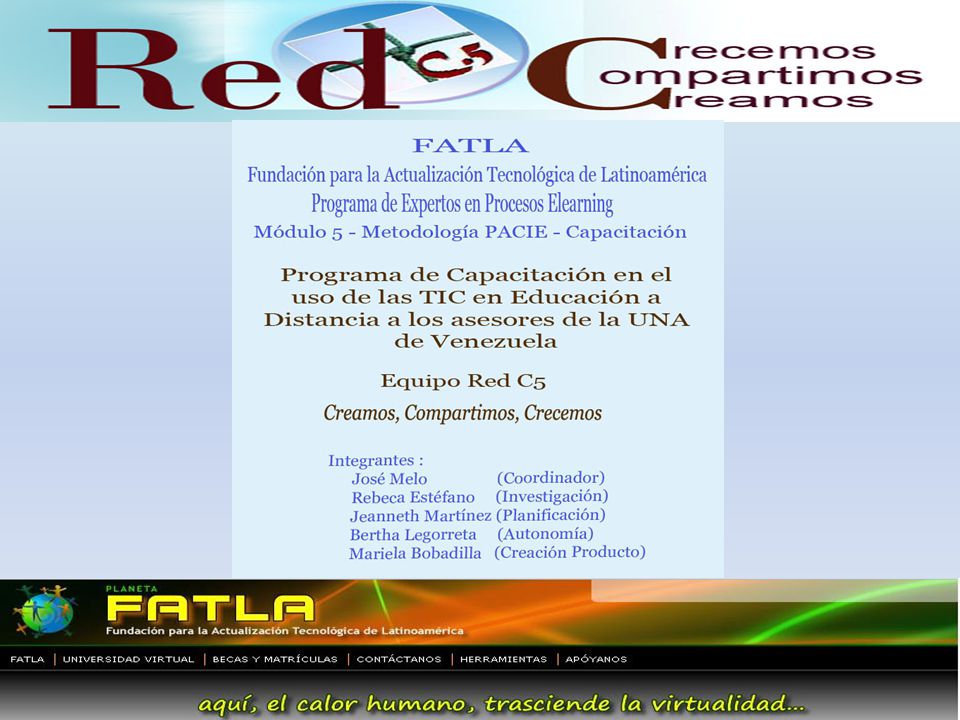 Red C5 Crecemos Compartimos Creamos

FATLA
Fundación para la Actualización Tecnológica de Latinoamérica
Programa de Expertos en Procesos Elearning
Módulo 5 - Metodología PACIE - Capacitación

Programa de Capacitación en el uso de las TIC en Educación a Distancia a los asesores de la UNA de Venezuela

Equipo Red C5
Creamos, Compartimos, Crecemos

Integrantes :
José Melo (Coordinador)
Rebeca Estéfano (Investigación)
Jeanneth Martínez (Planificación)
Bertha Legorreta (Autonomía)
Mariela Bobadilla (Creación Producto)

PLANETA
FATLA
Fundación para la Actualización Tecnológica de Latinoamérica

FATLA | UNIVERSIDAD VIRTUAL | BECAS Y MATRÍCULAS | CONTÁCTANOS | HERRAMIENTAS | APÓYANOS

aquí, el calor humano, trasciende la virtualidad...